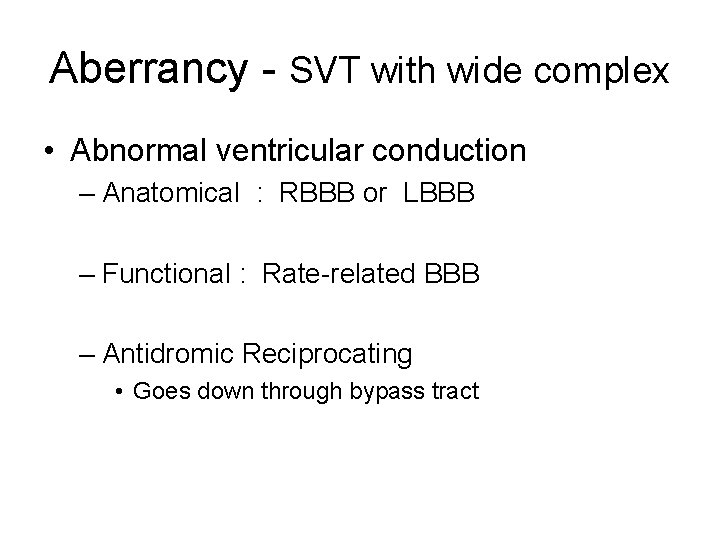 Aberrancy - SVT with wide complex

• Abnormal ventricular conduction
– Anatomical : RBBB or LBBB

– Functional : Rate-related BBB

– Antidromic Reciprocating
• Goes down through bypass tract